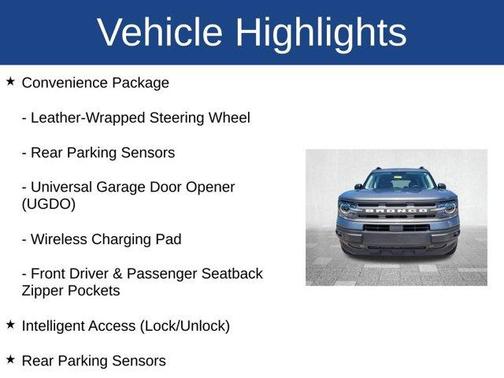 Vehicle Highlights

★ Convenience Package

- Leather-Wrapped Steering Wheel

- Rear Parking Sensors

- Universal Garage Door Opener (UGDO)

- Wireless Charging Pad

- Front Driver & Passenger Seatback Zipper Pockets

★ Intelligent Access (Lock/Unlock)

★ Rear Parking Sensors

BRONCO